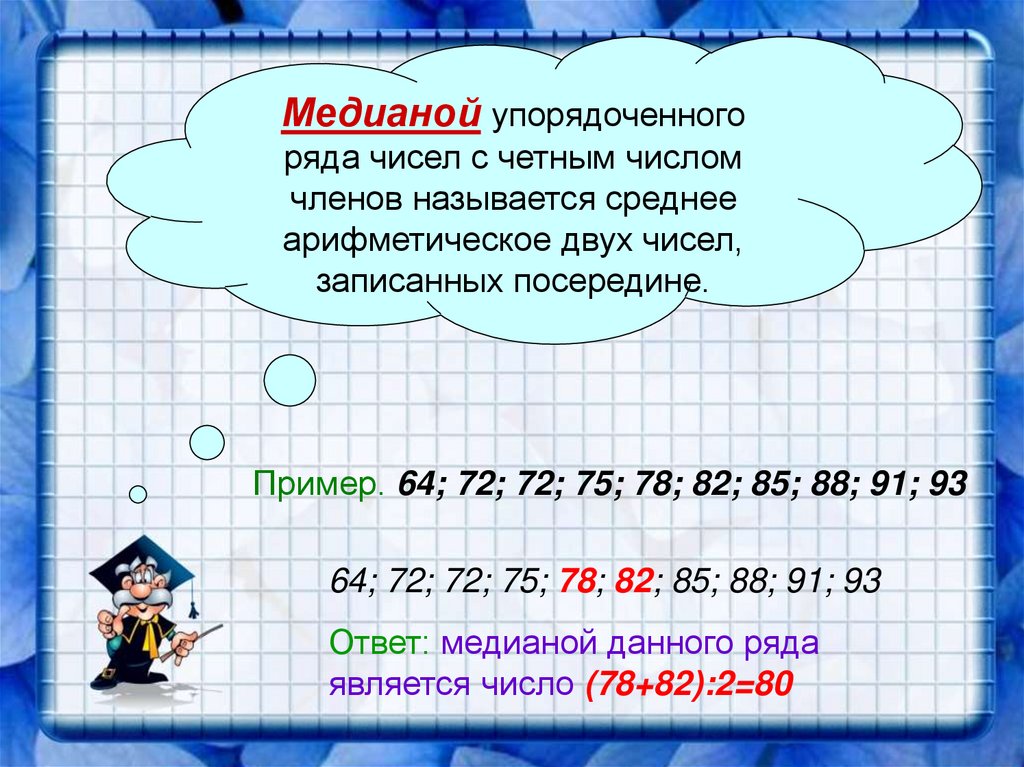 Медианой упорядоченного ряда чисел с четным числом членов называется среднее арифметическое двух чисел, записанных посередине.

Пример. 64; 72; 72; 75; 78; 82; 85; 88; 91; 93

64; 72; 72; 75; 78; 82; 85; 88; 91; 93

Ответ: медианой данного ряда является число (78+82):2=80